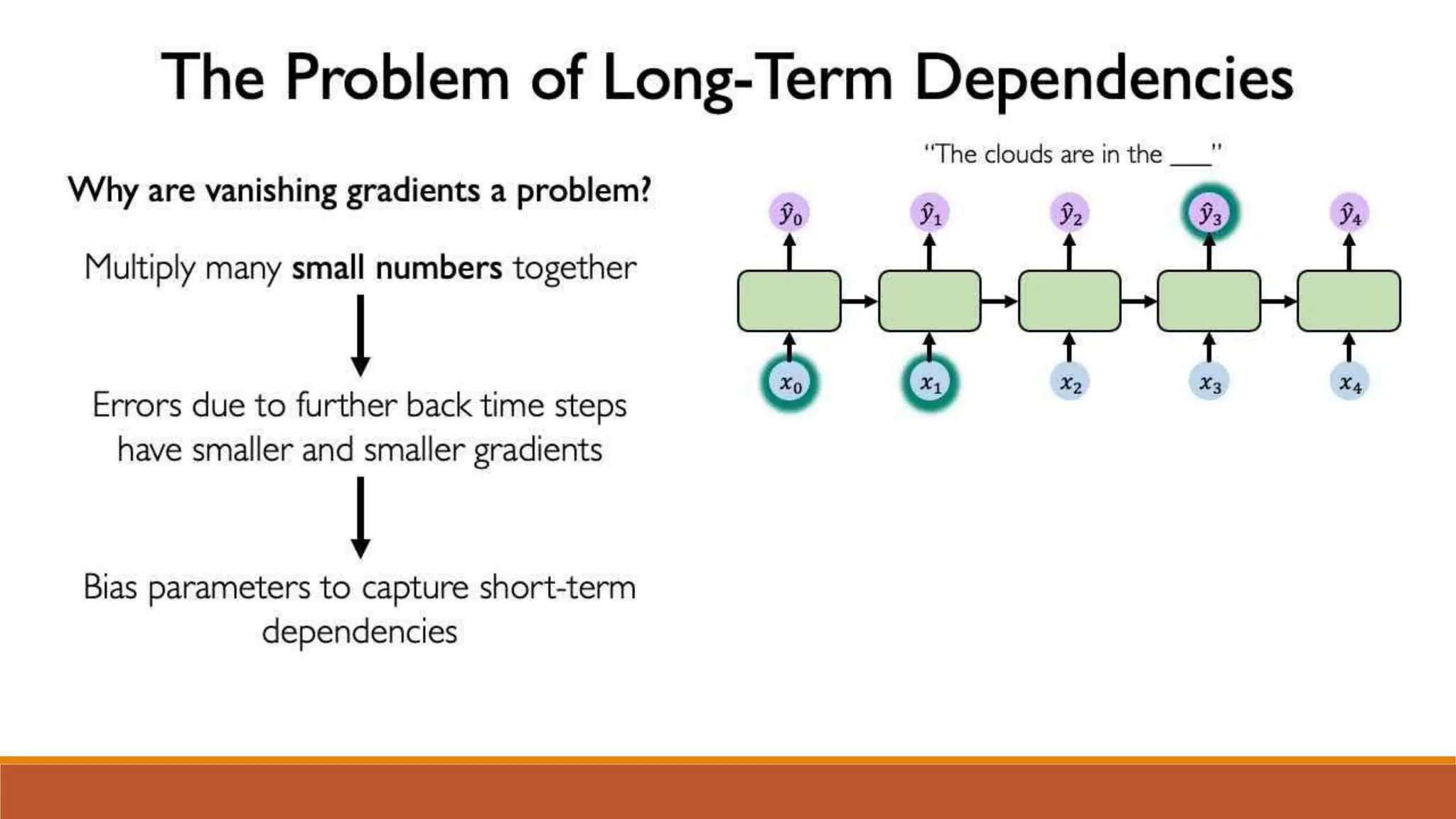 The Problem of Long-Term Dependencies

Why are vanishing gradients a problem?

Multiply many small numbers together

Errors due to further back time steps have smaller and smaller gradients

Bias parameters to capture short-term dependencies

"The clouds are in the ___"

$\hat{y}_0$ $\hat{y}_1$ $\hat{y}_2$ $\hat{y}_3$ $\hat{y}_4$

$x_0$ $x_1$ $x_2$ $x_3$ $x_4$